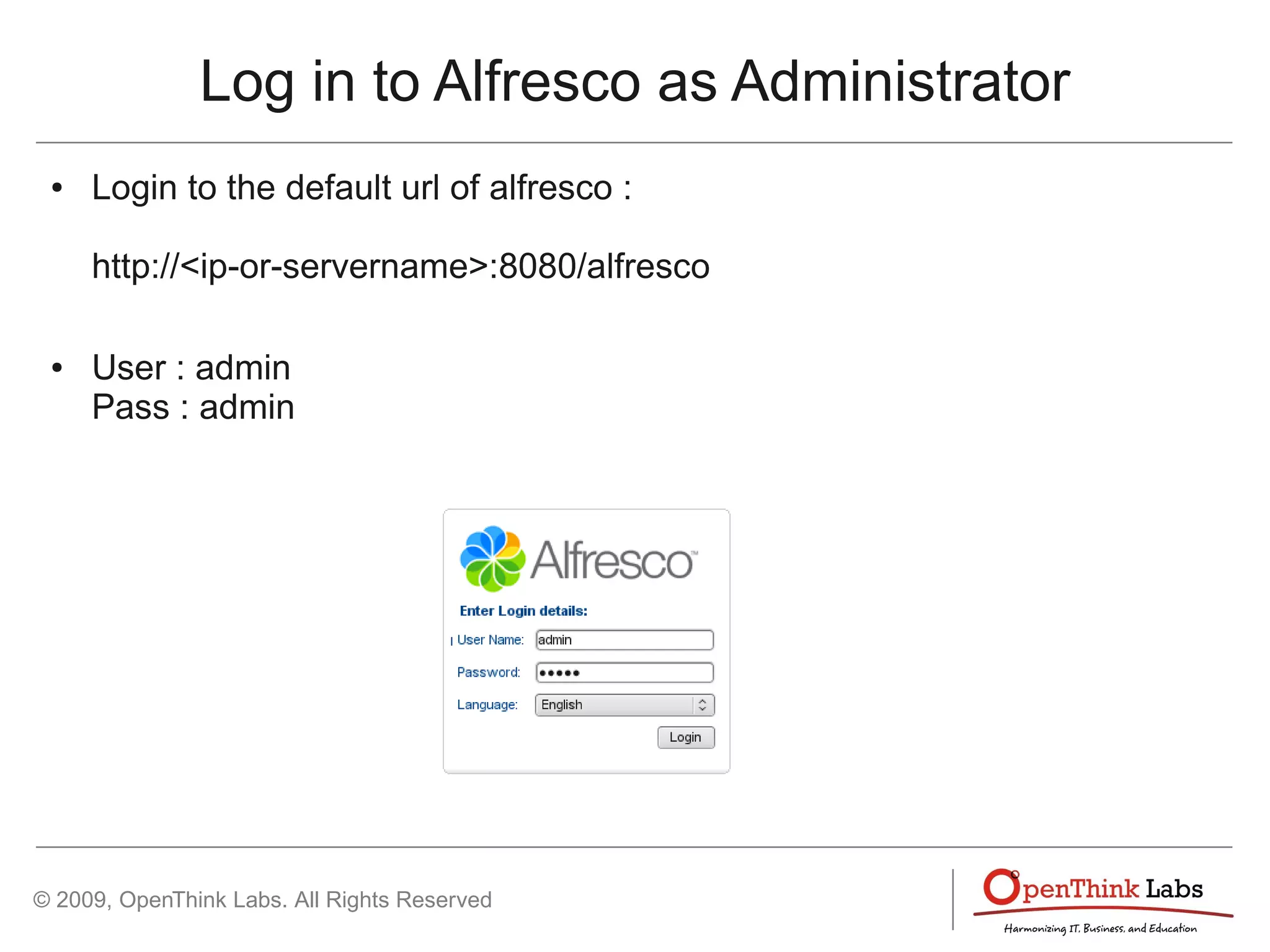 Log in to Alfresco as Administrator

• Login to the default url of alfresco :

http://<ip-or-servername>:8080/alfresco

• User : admin
Pass : admin

Alfresco™

Enter Login details:

User Name: admin

Password: •••••

Language: English

Login

© 2009, OpenThink Labs. All Rights Reserved

OpenThink Labs
Harmonizing IT, Business, and Education